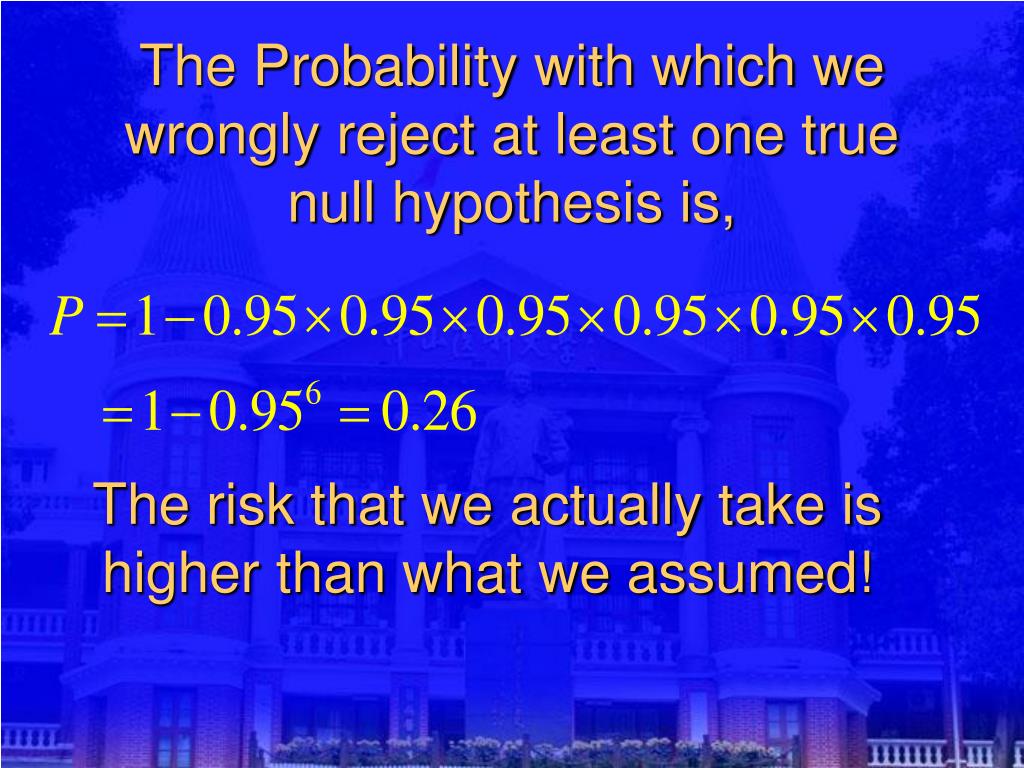 The Probability with which we wrongly reject at least one true null hypothesis is,

$P = 1 - 0.95 \times 0.95 \times 0.95 \times 0.95 \times 0.95 \times 0.95$

$= 1 - 0.95^6 = 0.26$

The risk that we actually take is higher than what we assumed!